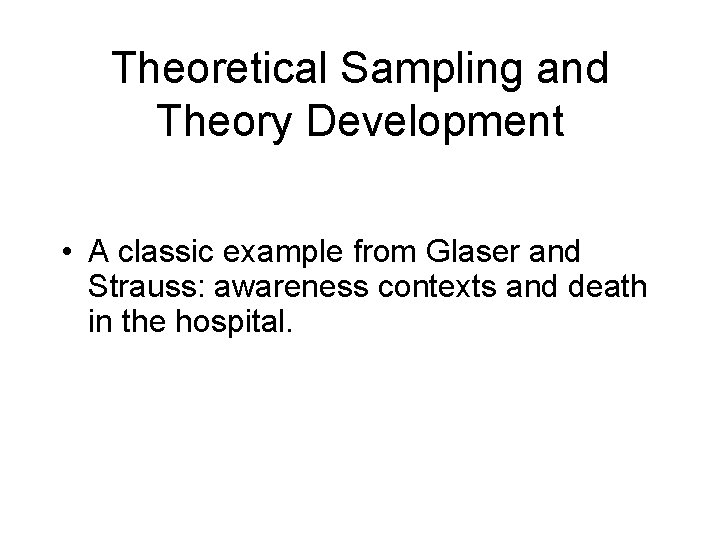 Theoretical Sampling and Theory Development

• A classic example from Glaser and Strauss: awareness contexts and death in the hospital.